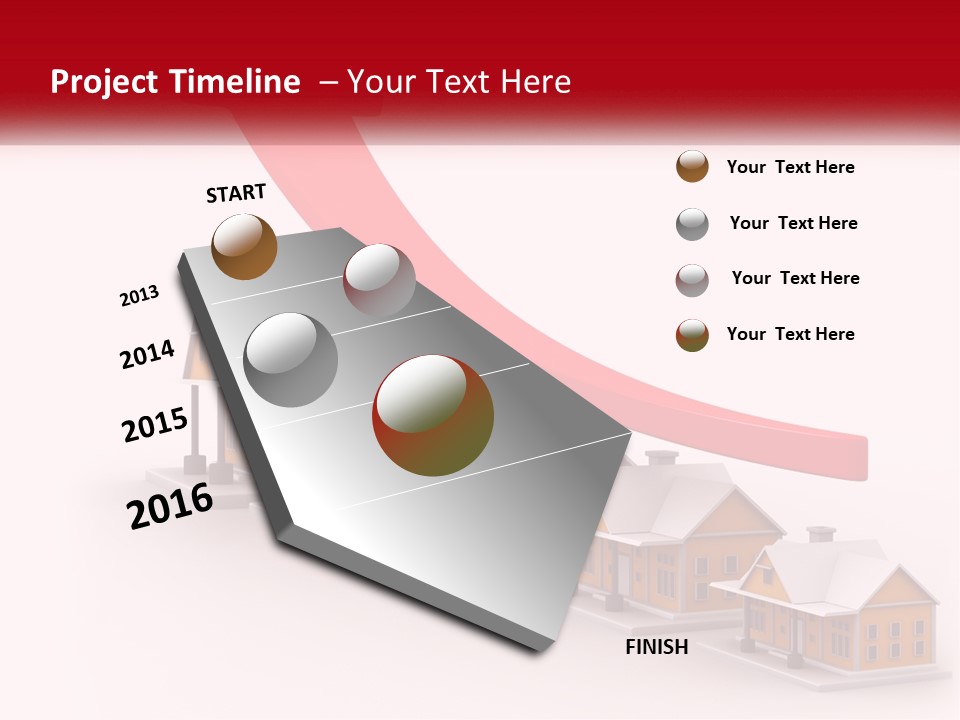 Project Timeline – Your Text Here

START

2013

2014

2015

2016

FINISH

Your Text Here

Your Text Here

Your Text Here

Your Text Here